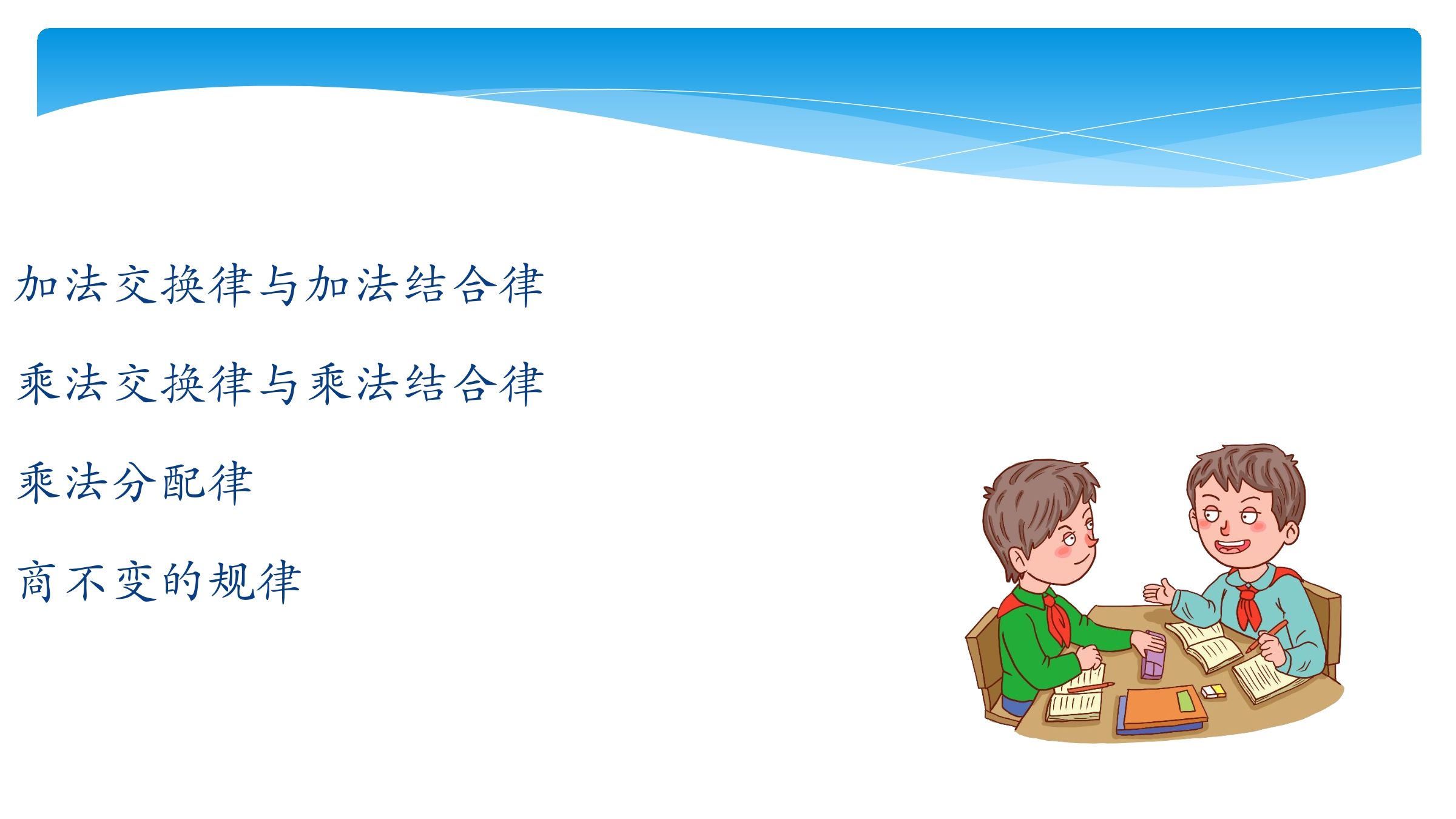 加法交换律与加法结合律

乘法交换律与乘法结合律

乘法分配律

商不变的规律